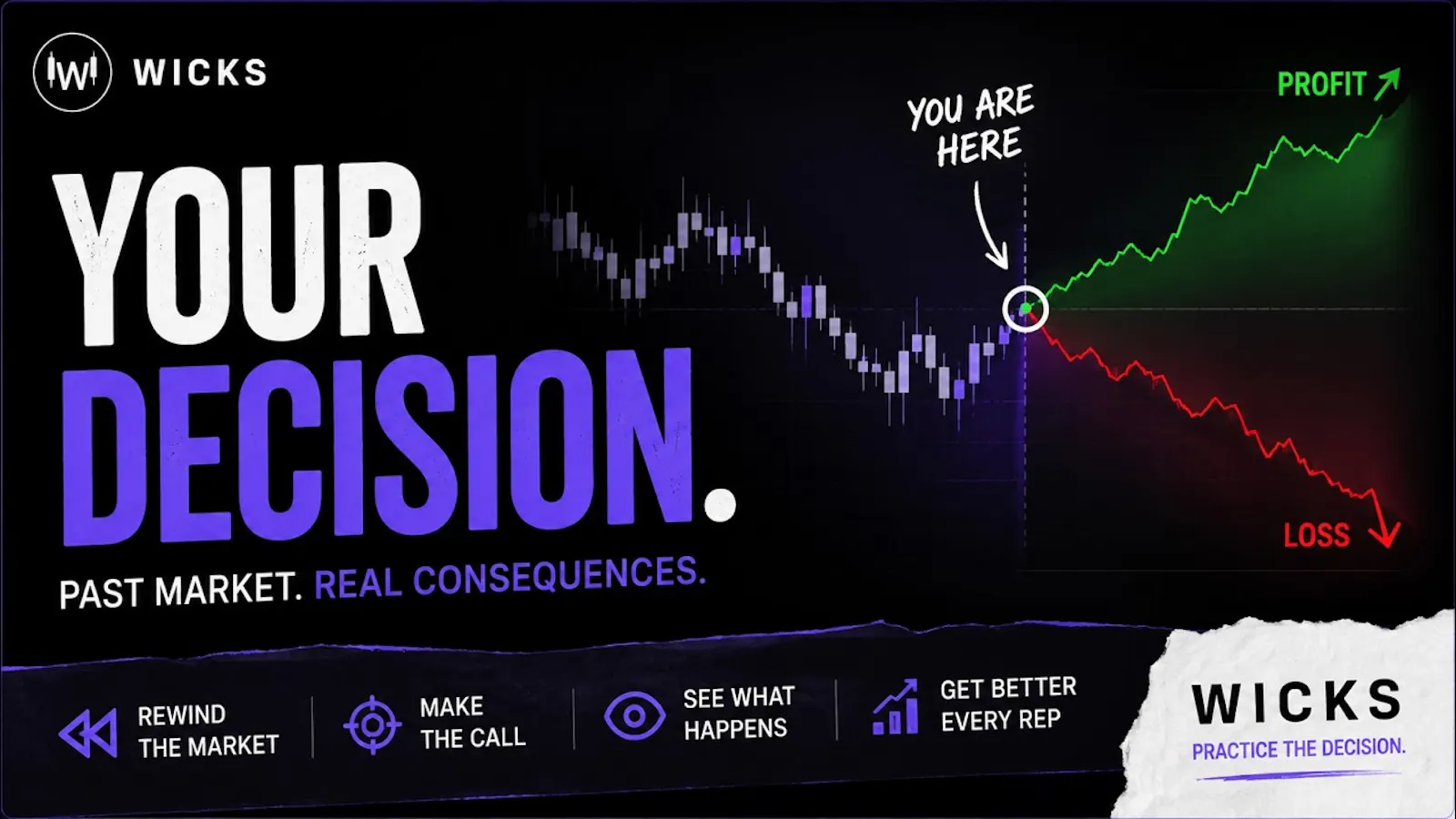 W WICKS

YOUR DECISION.

PAST MARKET. REAL CONSEQUENCES.

YOU ARE HERE

PROFIT

LOSS

REWIND THE MARKET

MAKE THE CALL

SEE WHAT HAPPENS

GET BETTER EVERY REP

WICKS
PRACTICE THE DECISION.